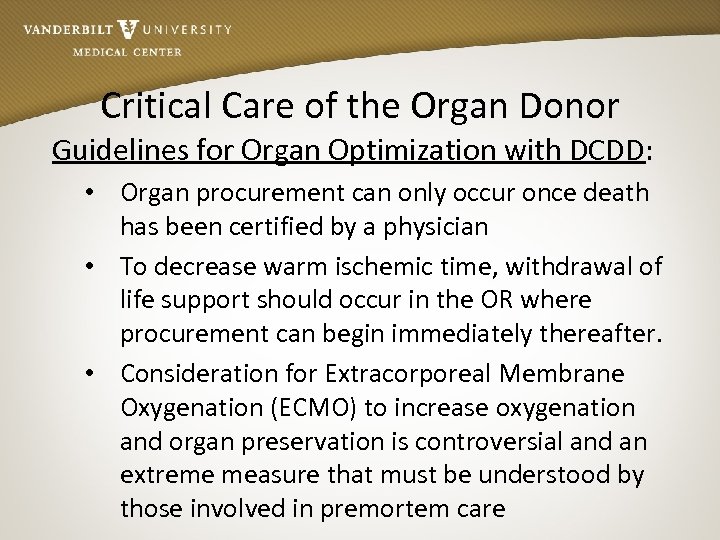 VANDERBILT UNIVERSITY
MEDICAL CENTER

Critical Care of the Organ Donor

Guidelines for Organ Optimization with DCDD:

• Organ procurement can only occur once death has been certified by a physician
• To decrease warm ischemic time, withdrawal of life support should occur in the OR where procurement can begin immediately thereafter.
• Consideration for Extracorporeal Membrane Oxygenation (ECMO) to increase oxygenation and organ preservation is controversial and an extreme measure that must be understood by those involved in premortem care